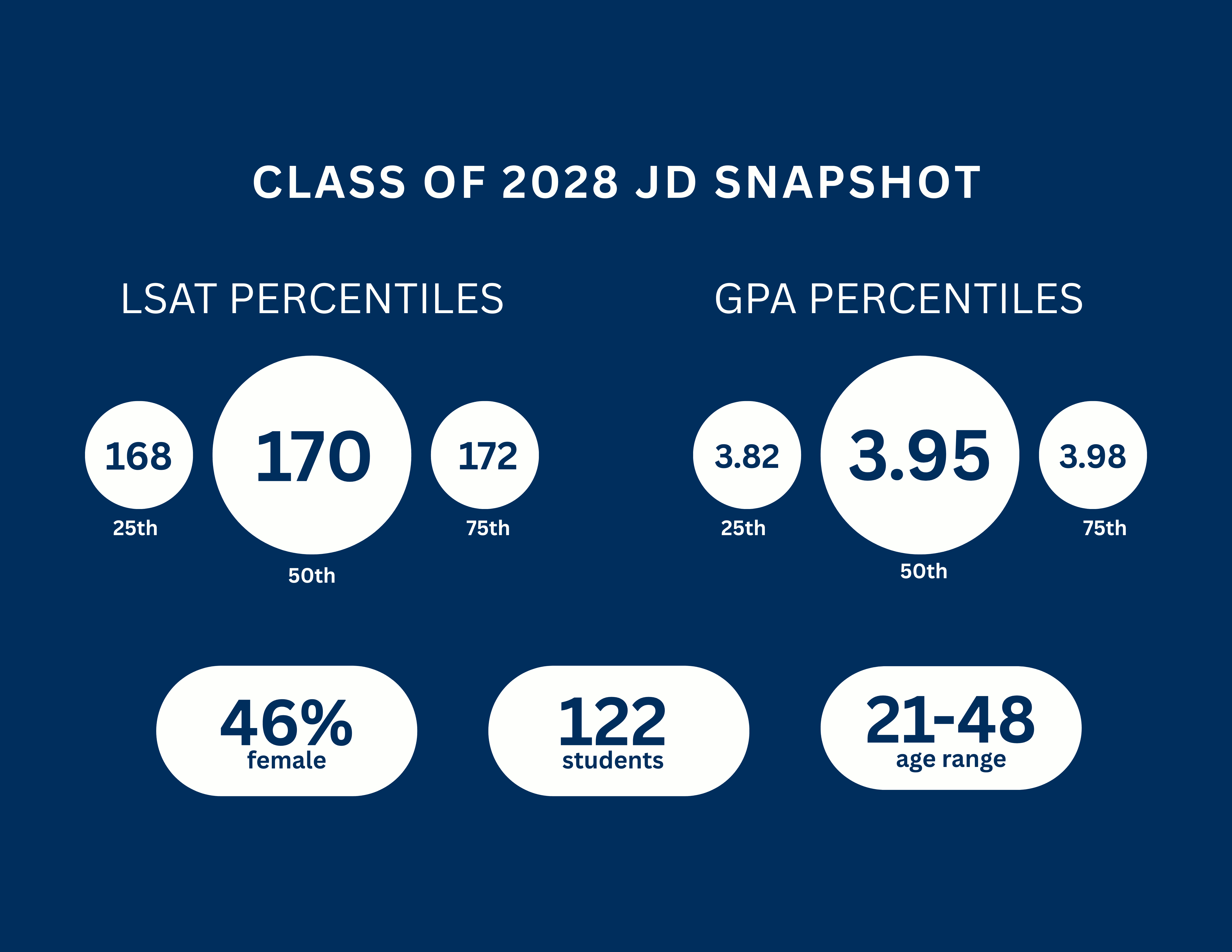 CLASS OF 2028 JD SNAPSHOT

LSAT PERCENTILES

168
25th

170
50th

172
75th

GPA PERCENTILES

3.82
25th

3.95
50th

3.98
75th

46%
female

122
students

21-48
age range